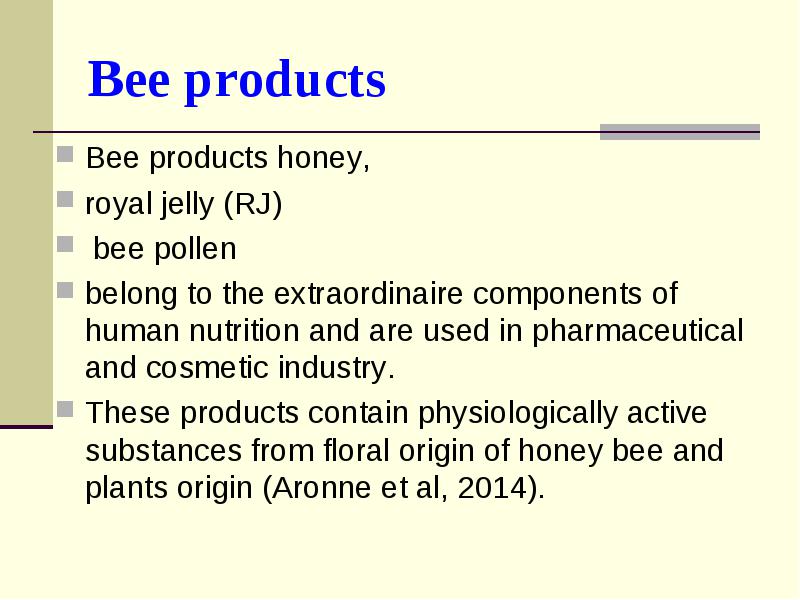 Bee products

Bee products honey,

royal jelly (RJ)

bee pollen

belong to the extraordinaire components of human nutrition and are used in pharmaceutical and cosmetic industry.

These products contain physiologically active substances from floral origin of honey bee and plants origin (Aronne et al, 2014).